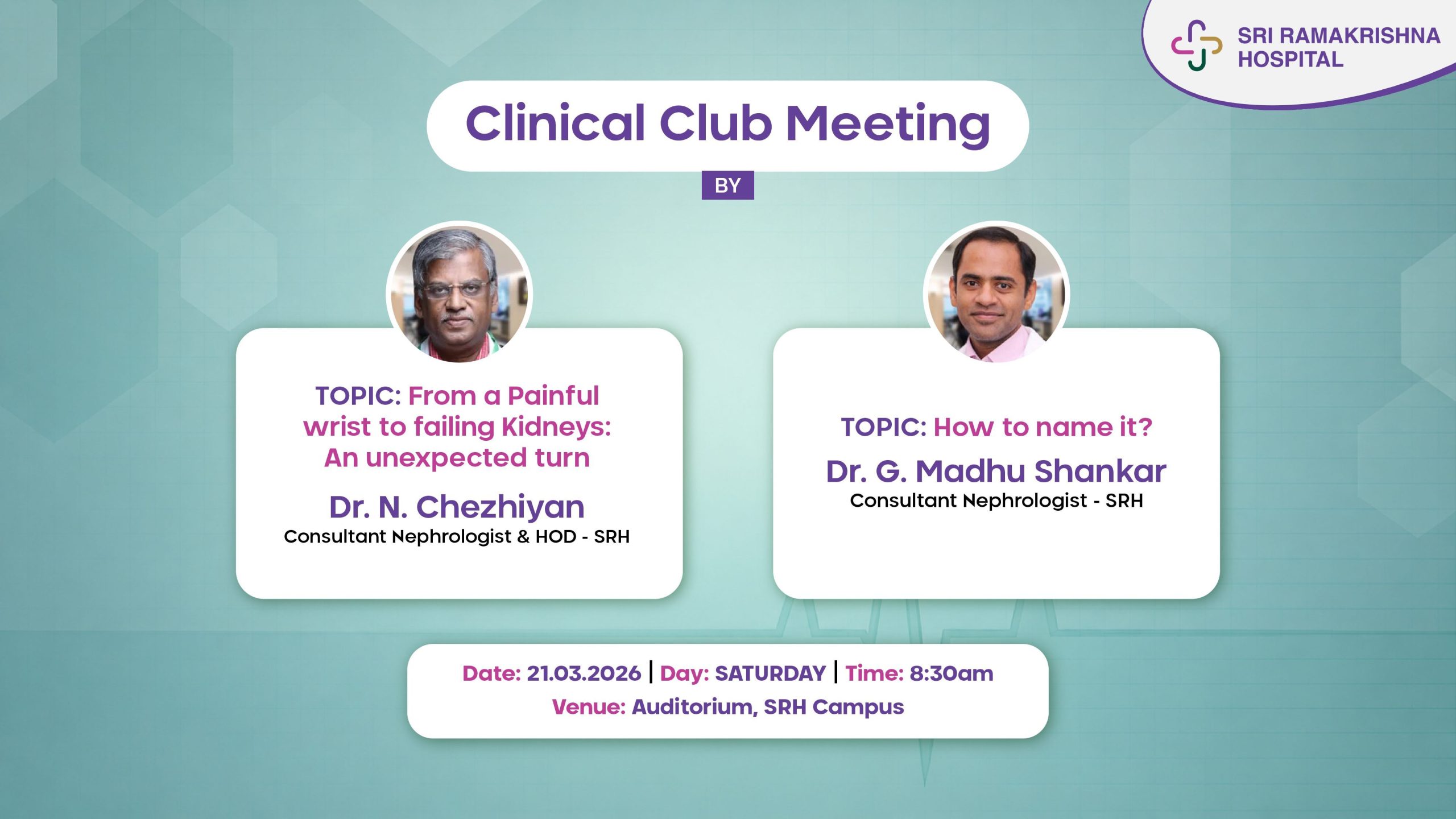 SRI RAMAKRISHNA HOSPITAL

Clinical Club Meeting

BY

TOPIC: From a Painful wrist to failing Kidneys: An unexpected turn

Dr. N. Chezhiyan
Consultant Nephrologist & HOD - SRH

TOPIC: How to name it?

Dr. G. Madhu Shankar
Consultant Nephrologist - SRH

Date: 21.03.2026 | Day: SATURDAY | Time: 8:30am
Venue: Auditorium, SRH Campus